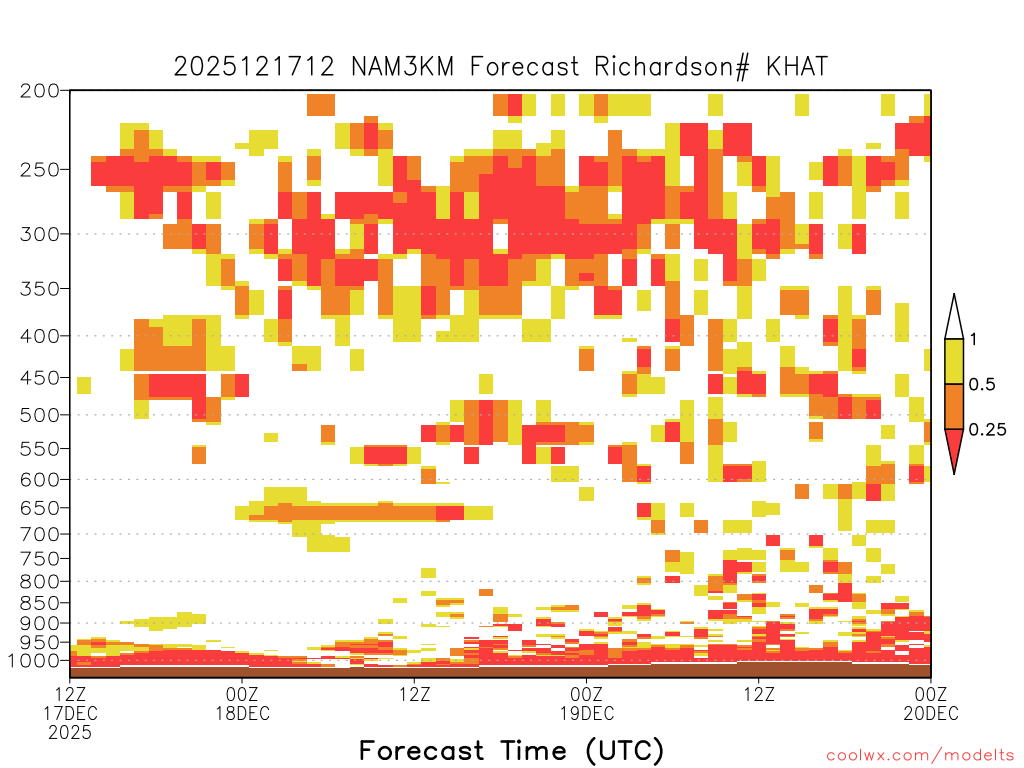 2025121712 NAM3KM Forecast Richardson# KHAT

200
250
300
350
400
450
500
550
600
650
700
750
800
850
900
950
1000

1
0.5
0.25

12Z
17DEC
2025
00Z
18DEC
12Z
00Z
19DEC
12Z
00Z
20DEC

Forecast Time (UTC)

coolwx.com/modelts